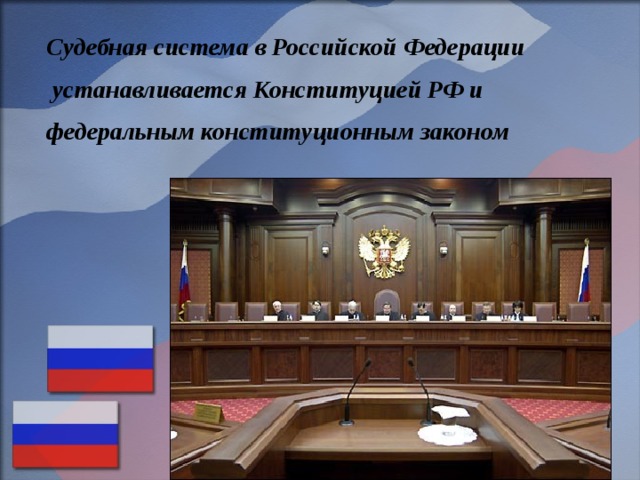 Судебная система в Российской Федерации устанавливается Конституцией РФ и федеральным конституционным законом